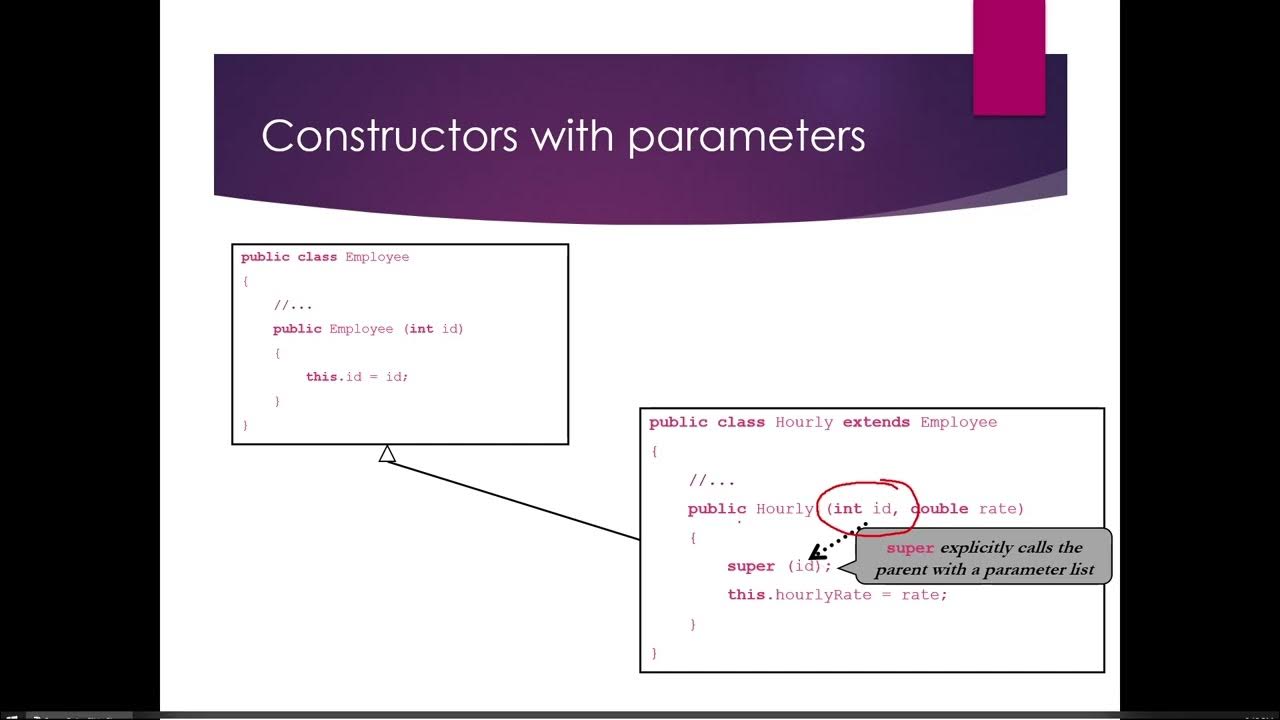 Constructors with parameters

public class Employee
{
//...
public Employee (int id)
{
this.id = id;
}
}

public class Hourly extends Employee
{
//...
public Hourly (int id, double rate)
{
super (id);
this.hourlyRate = rate;
}
}

super explicitly calls the parent with a parameter list